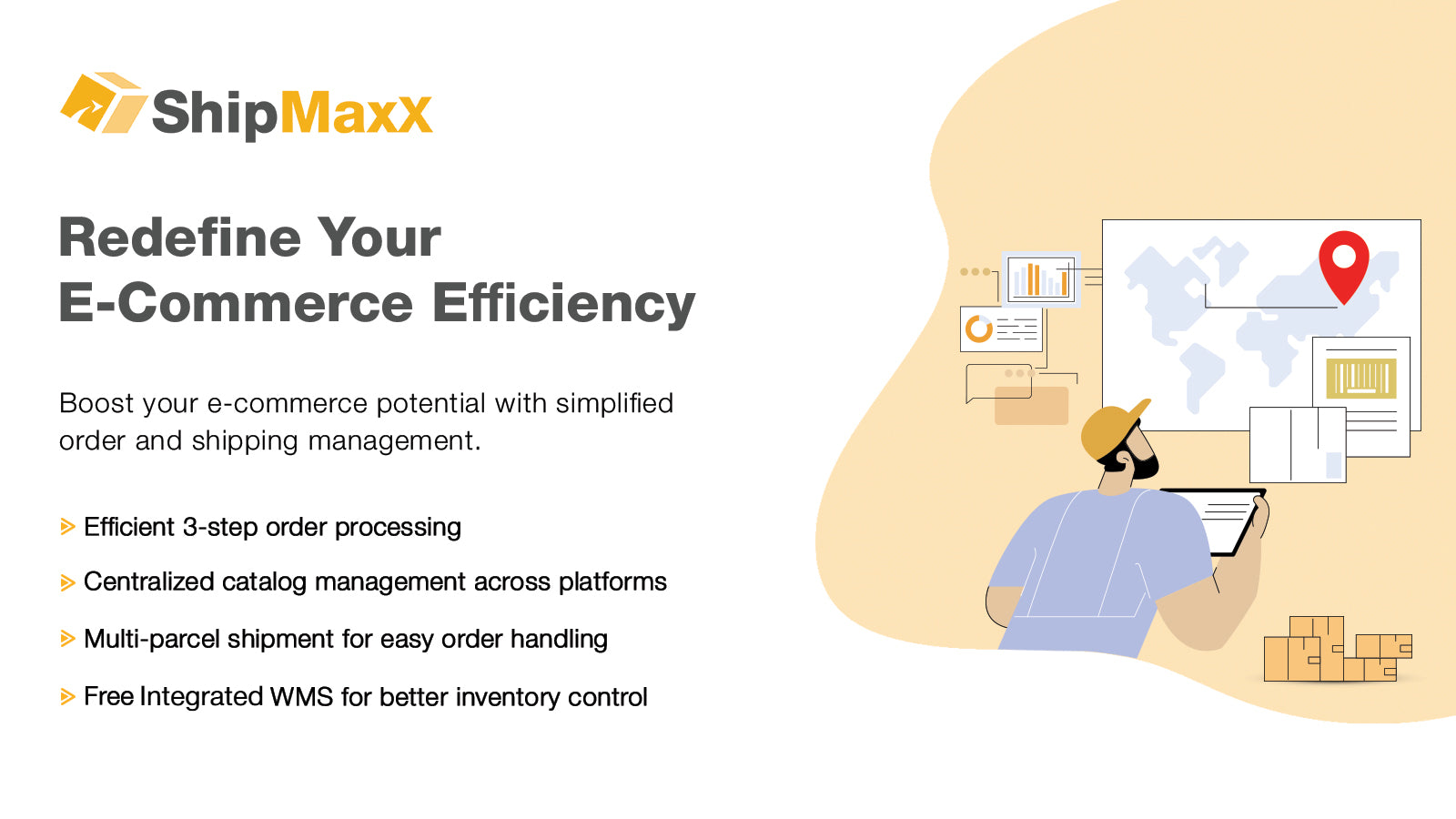 ShipMaxX

Redefine Your
E-Commerce Efficiency

Boost your e-commerce potential with simplified order and shipping management.

Efficient 3-step order processing

Centralized catalog management across platforms

Multi-parcel shipment for easy order handling

Free Integrated WMS for better inventory control